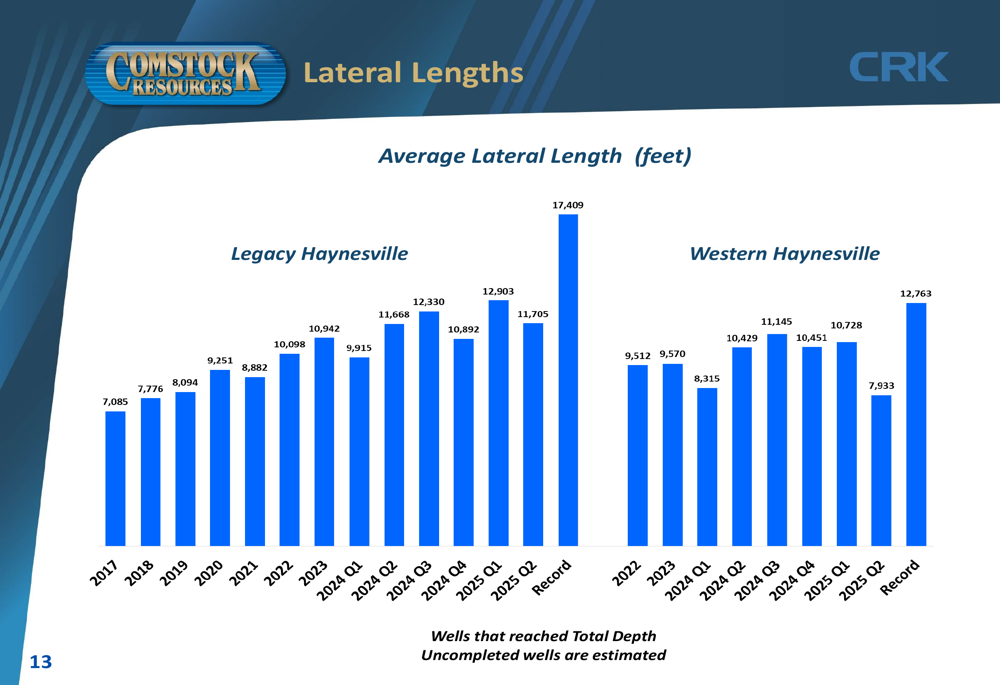 COMSTOCK RESOURCES

Lateral Lengths

CRK

Average Lateral Length (feet)

Legacy Haynesville

7,085
7,776
8,094
9,251
8,882
10,098
10,942
9,915
11,668
12,330
10,892
12,903
11,705
17,409

2017
2018
2019
2020
2021
2022
2023
2024 Q1
2024 Q2
2024 Q3
2024 Q4
2025 Q1
2025 Q2
Record

Western Haynesville

9,512
9,570
8,315
10,429
11,145
10,451
10,728
7,933
12,763

2022
2023
2024 Q1
2024 Q2
2024 Q3
2024 Q4
2025 Q1
2025 Q2
Record

Wells that reached Total Depth
Uncompleted wells are estimated

13